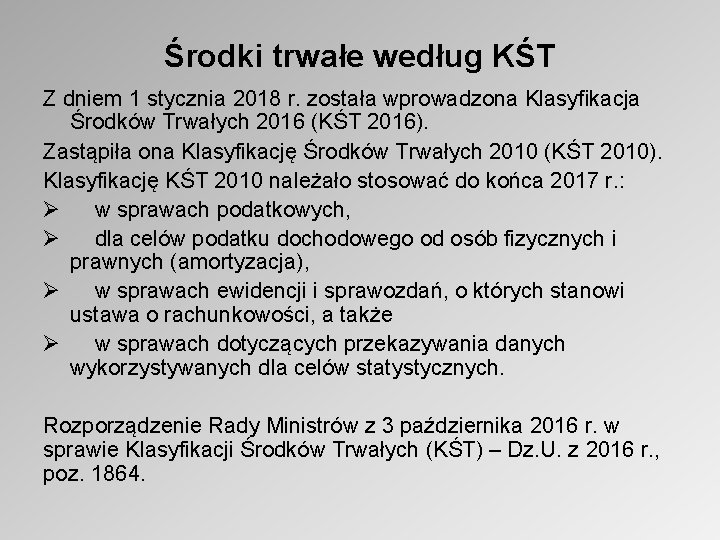 Środki trwałe według KŚT

Z dniem 1 stycznia 2018 r. została wprowadzona Klasyfikacja Środków Trwałych 2016 (KŚT 2016).

Zastąpiła ona Klasyfikację Środków Trwałych 2010 (KŚT 2010).

Klasyfikację KŚT 2010 należało stosować do końca 2017 r.:

➢ w sprawach podatkowych,

➢ dla celów podatku dochodowego od osób fizycznych i prawnych (amortyzacja),

➢ w sprawach ewidencji i sprawozdań, o których stanowi ustawa o rachunkowości, a także

➢ w sprawach dotyczących przekazywania danych wykorzystywanych dla celów statystycznych.

Rozporządzenie Rady Ministrów z 3 października 2016 r. w sprawie Klasyfikacji Środków Trwałych (KŚT) – Dz.U. z 2016 r., poz. 1864.